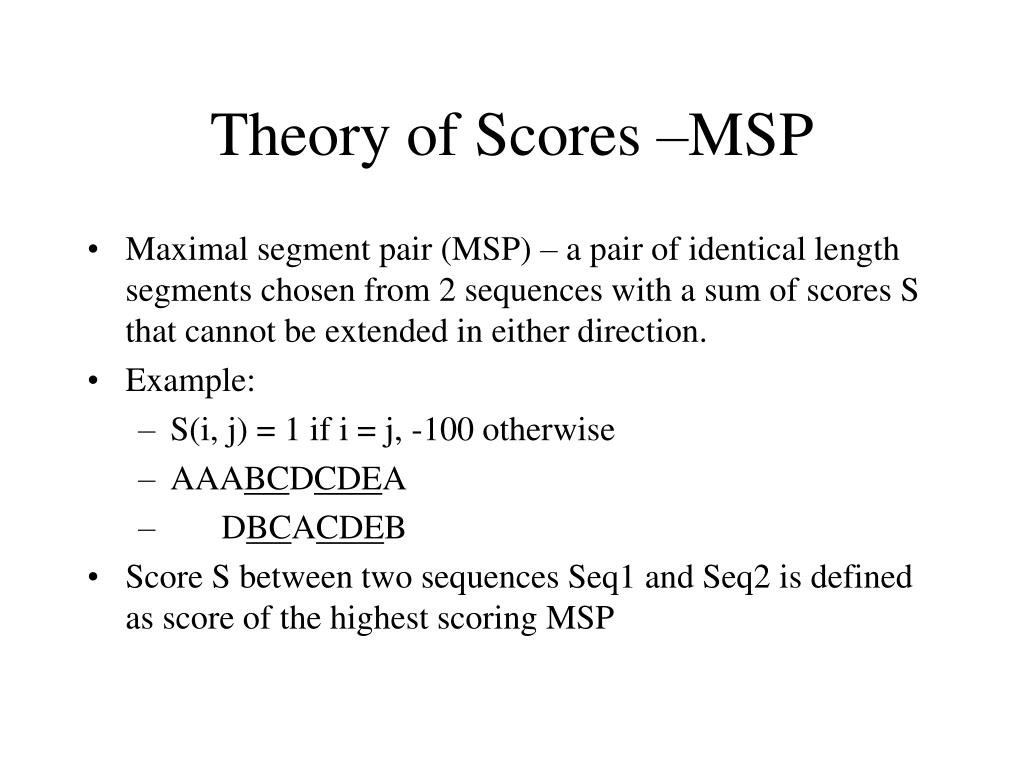 Theory of Scores –MSP

• Maximal segment pair (MSP) – a pair of identical length segments chosen from 2 sequences with a sum of scores S that cannot be extended in either direction.

• Example:
– S(i, j) = 1 if i = j, -100 otherwise
– AAABCDCDEA
– DBCACDEB

• Score S between two sequences Seq1 and Seq2 is defined as score of the highest scoring MSP